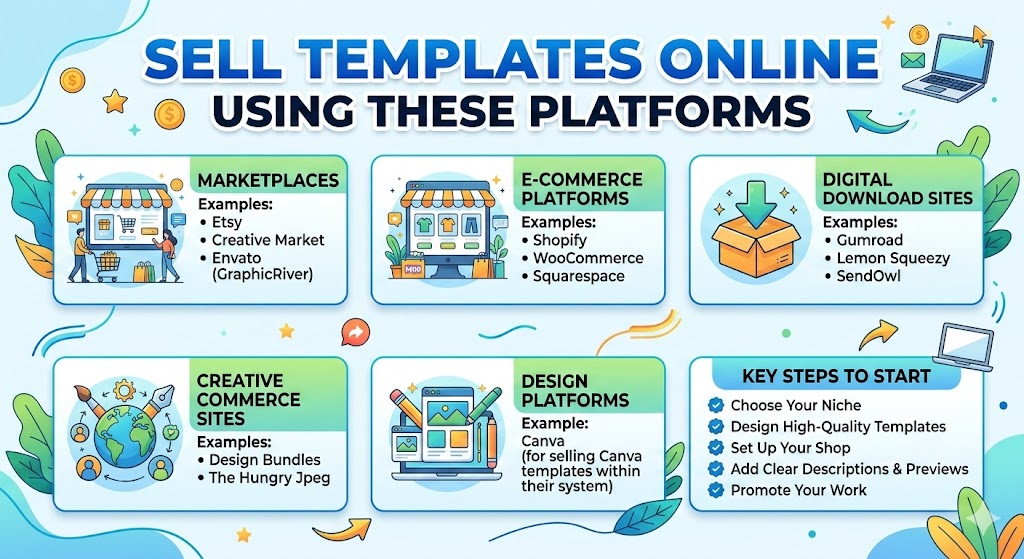 SELL TEMPLATES ONLINE
USING THESE PLATFORMS

MARKETPLACES
Examples:
• Etsy
• Creative Market
• Envato (GraphicRiver)

E-COMMERCE PLATFORMS
Examples:
• Shopify
• WooCommerce
• Squarespace

DIGITAL DOWNLOAD SITES
Examples:
• Gumroad
• Lemon Squeezy
• SendOwl

CREATIVE COMMERCE SITES
Examples:
• Design Bundles
• The Hungry Jpeg

DESIGN PLATFORMS
Example:
Canva
(for selling Canva templates within their system)

KEY STEPS TO START
Choose Your Niche
Design High-Quality Templates
Set Up Your Shop
Add Clear Descriptions & Previews
Promote Your Work